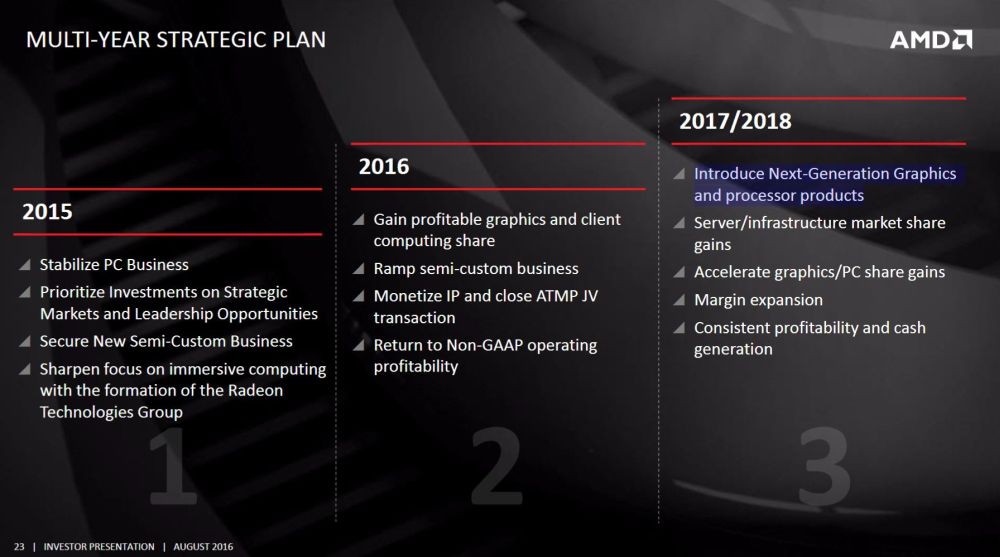 MULTI-YEAR STRATEGIC PLAN

AMD

2015

Stabilize PC Business

Prioritize Investments on Strategic Markets and Leadership Opportunities

Secure New Semi-Custom Business

Sharpen focus on immersive computing with the formation of the Radeon Technologies Group

1

2016

Gain profitable graphics and client computing share

Ramp semi-custom business

Monetize IP and close ATMP JV transaction

Return to Non-GAAP operating profitability

2

2017/2018

Introduce Next-Generation Graphics and processor products

Server/infrastructure market share gains

Accelerate graphics/PC share gains

Margin expansion

Consistent profitability and cash generation

3

23 | INVESTOR PRESENTATION | AUGUST 2016